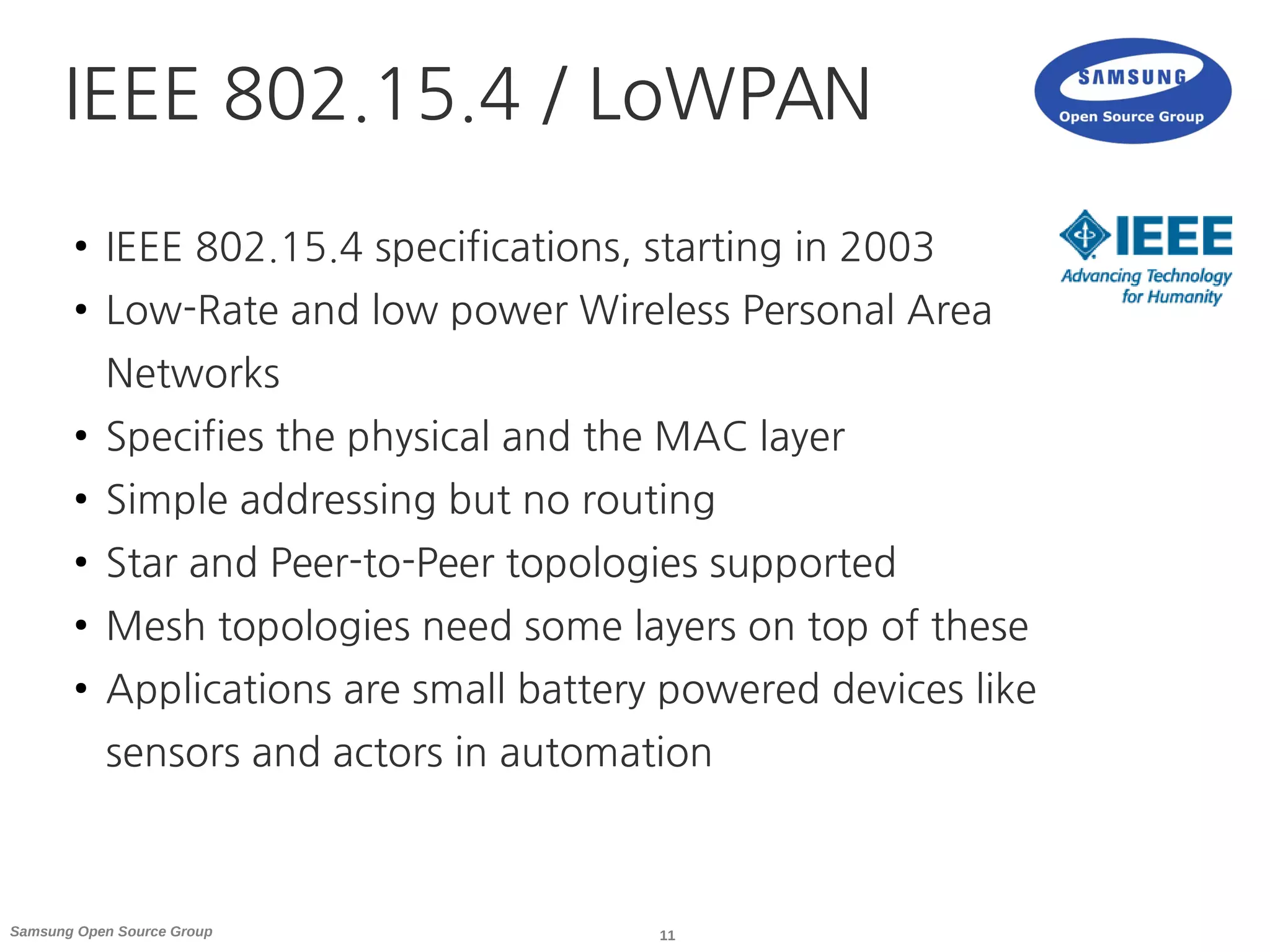 IEEE 802.15.4 / LoWPAN

SAMSUNG
Open Source Group

IEEE
Advancing Technology for Humanity

• IEEE 802.15.4 specifications, starting in 2003
• Low-Rate and low power Wireless Personal Area Networks
• Specifies the physical and the MAC layer
• Simple addressing but no routing
• Star and Peer-to-Peer topologies supported
• Mesh topologies need some layers on top of these
• Applications are small battery powered devices like sensors and actors in automation

Samsung Open Source Group

11